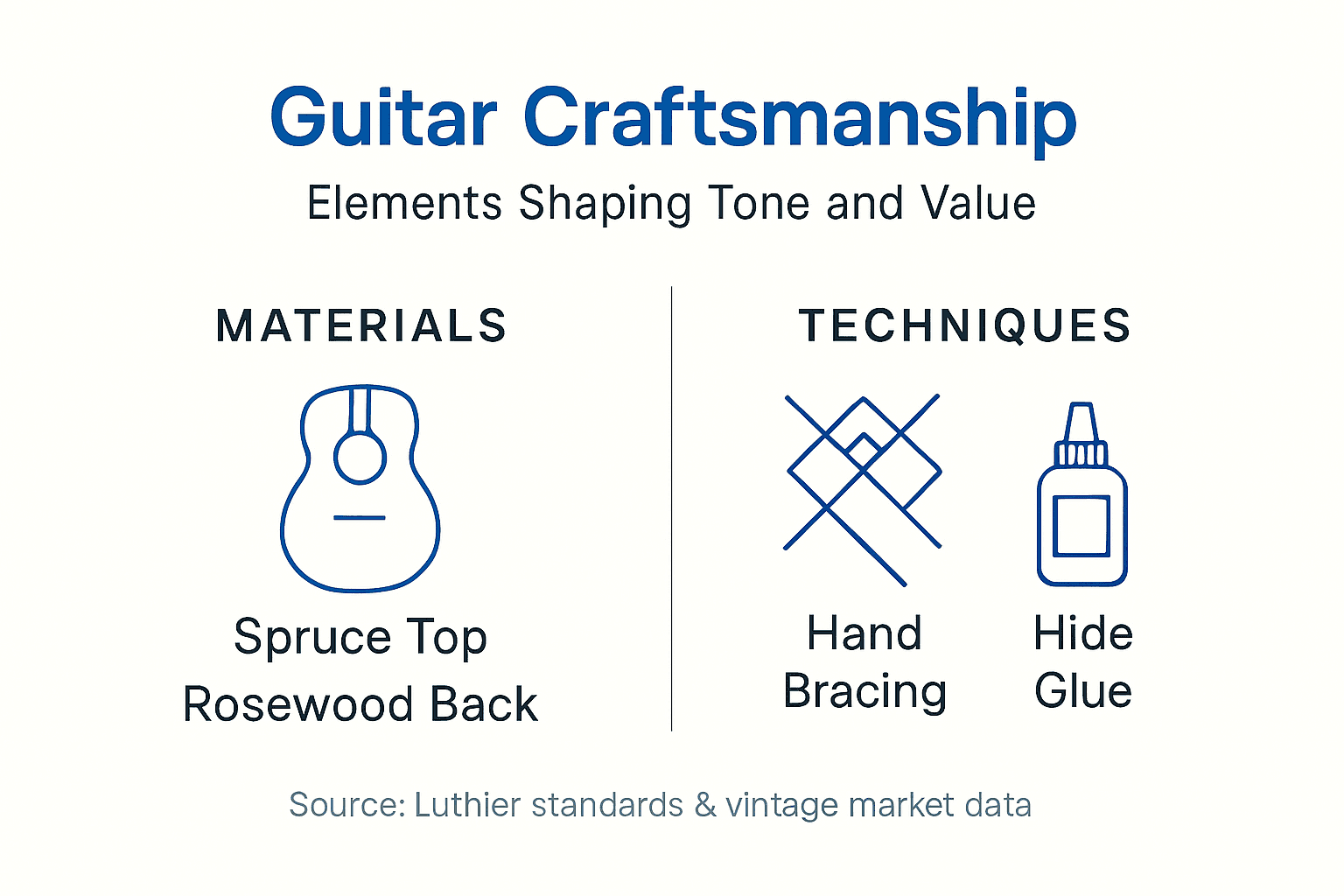 Guitar Craftsmanship

Elements Shaping Tone and Value

MATERIALS

Spruce Top
Rosewood Back

TECHNIQUES

Hand Bracing

Hide Glue

Source: Luthier standards & vintage market data